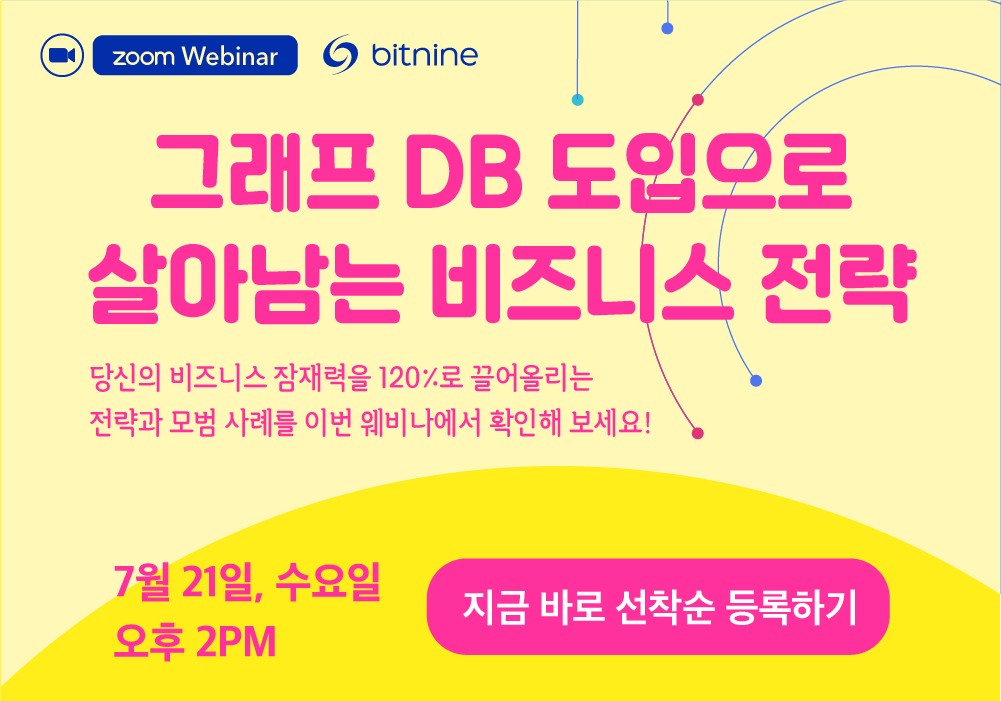 zoom Webinar

bitnine

그래프 DB 도입으로 살아남는 비즈니스 전략

당신의 비즈니스 잠재력을 120%로 끌어올리는 전략과 모범 사례를 이번 웨비나에서 확인해 보세요!

7월 21일, 수요일
오후 2PM

지금 바로 선착순 등록하기